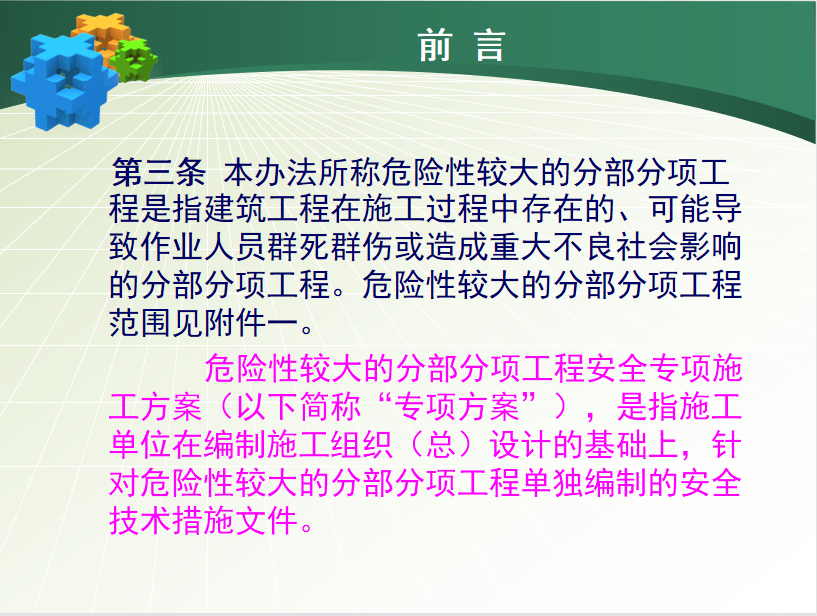 前 言

第三条 本办法所称危险性较大的分部分项工程是指建筑工程在施工过程中存在的、可能导致作业人员群死群伤或造成重大不良社会影响的分部分项工程。危险性较大的分部分项工程范围见附件一。

危险性较大的分部分项工程安全专项施工方案（以下简称“专项方案”），是指施工单位在编制施工组织（总）设计的基础上，针对危险性较大的分部分项工程单独编制的安全技术措施文件。